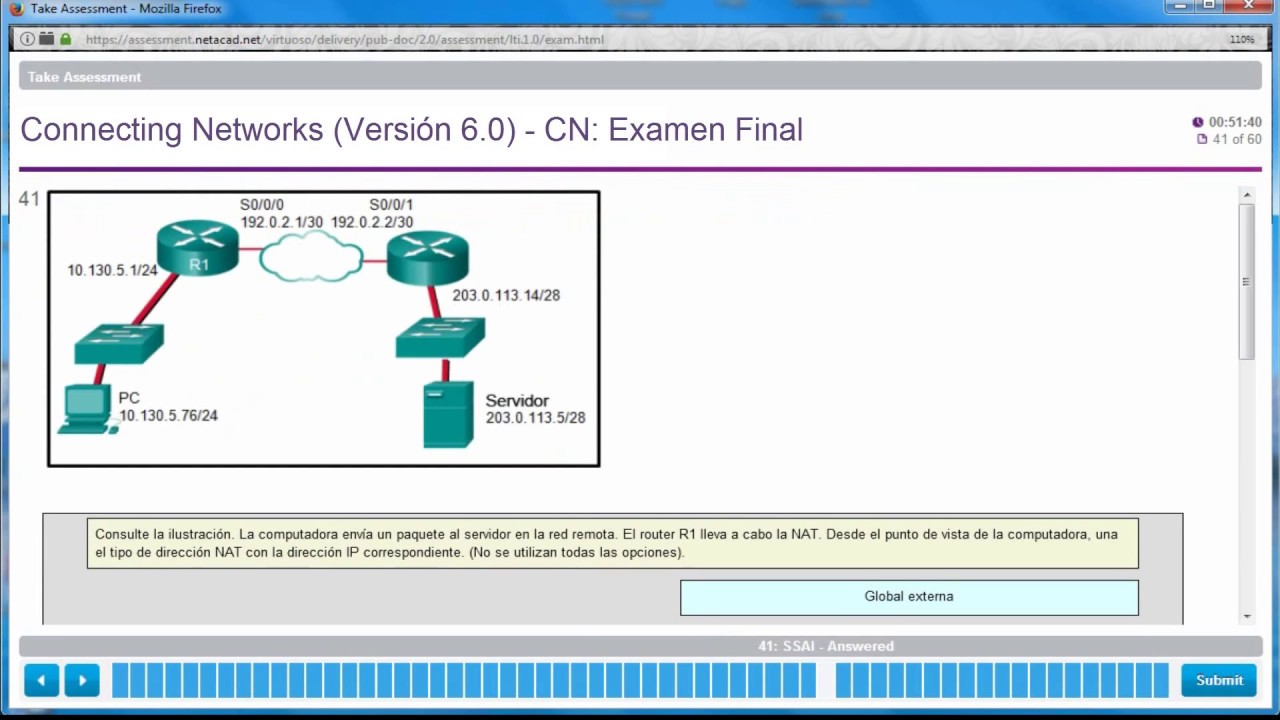 Take Assessment - Mozilla Firefox

https://assessment.netacad.net/virtuoso/delivery/pub-doc/2.0/assessment/lti.1.0/exam.html

110%

Take Assessment

Connecting Networks (Versión 6.0) - CN: Examen Final

00:51:40
41 of 60

41

S0/0/0
192.0.2.1/30

S0/0/1
192.0.2.2/30

R1

10.130.5.1/24

203.0.113.14/28

PC
10.130.5.76/24

Servidor
203.0.113.5/28

Consulte la ilustración. La computadora envía un paquete al servidor en la red remota. El router R1 lleva a cabo la NAT. Desde el punto de vista de la computadora, una el tipo de dirección NAT con la dirección IP correspondiente. (No se utilizan todas las opciones).

Global externa

41: SSAI - Answered

Submit